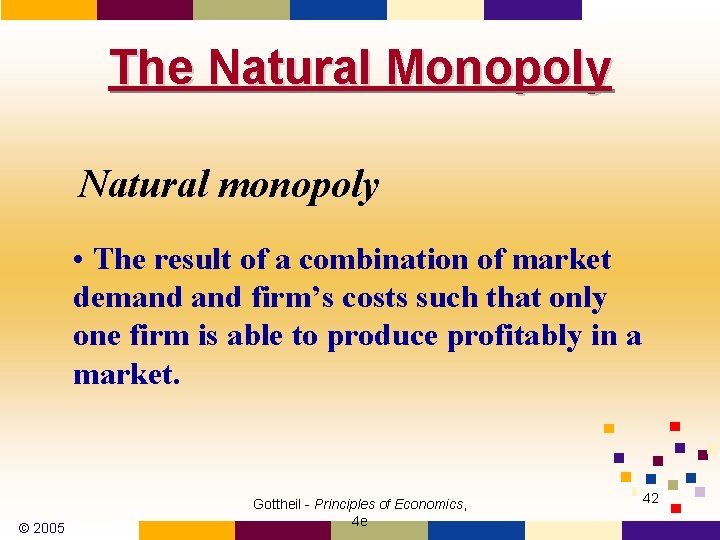 The Natural Monopoly

Natural monopoly

• The result of a combination of market demand and firm's costs such that only one firm is able to produce profitably in a market.

© 2005

Gottheil - Principles of Economics, 4e

42